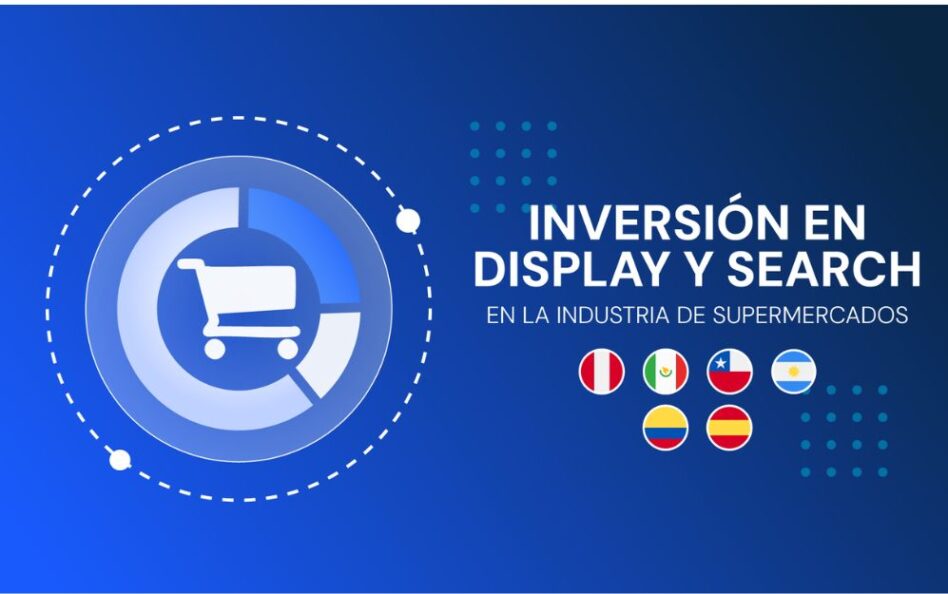 INVERSIÓN EN DISPLAY Y SEARCH

EN LA INDUSTRIA DE SUPERMERCADOS